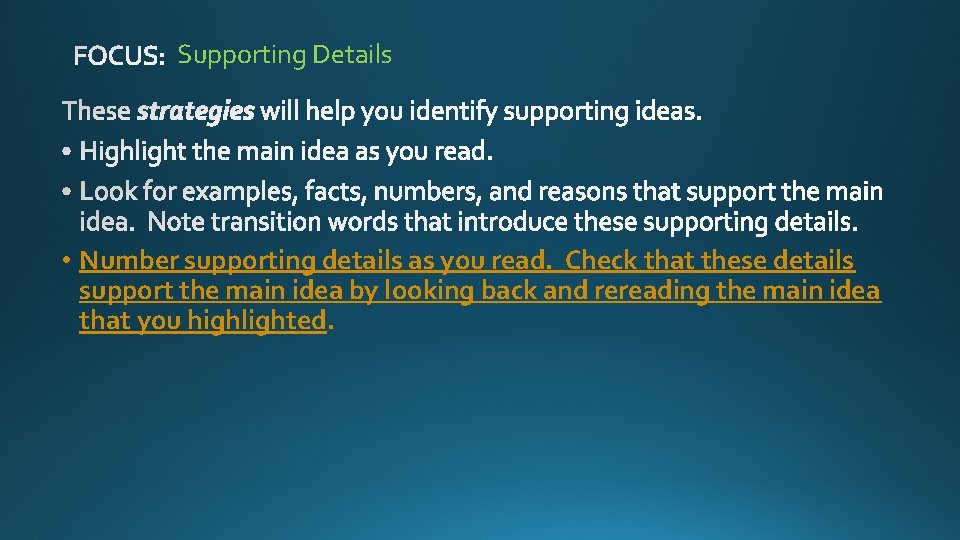 FOCUS: Supporting Details

These strategies will help you identify supporting ideas.

• Highlight the main idea as you read.

• Look for examples, facts, numbers, and reasons that support the main idea. Note transition words that introduce these supporting details.

• Number supporting details as you read. Check that these details support the main idea by looking back and rereading the main idea that you highlighted.